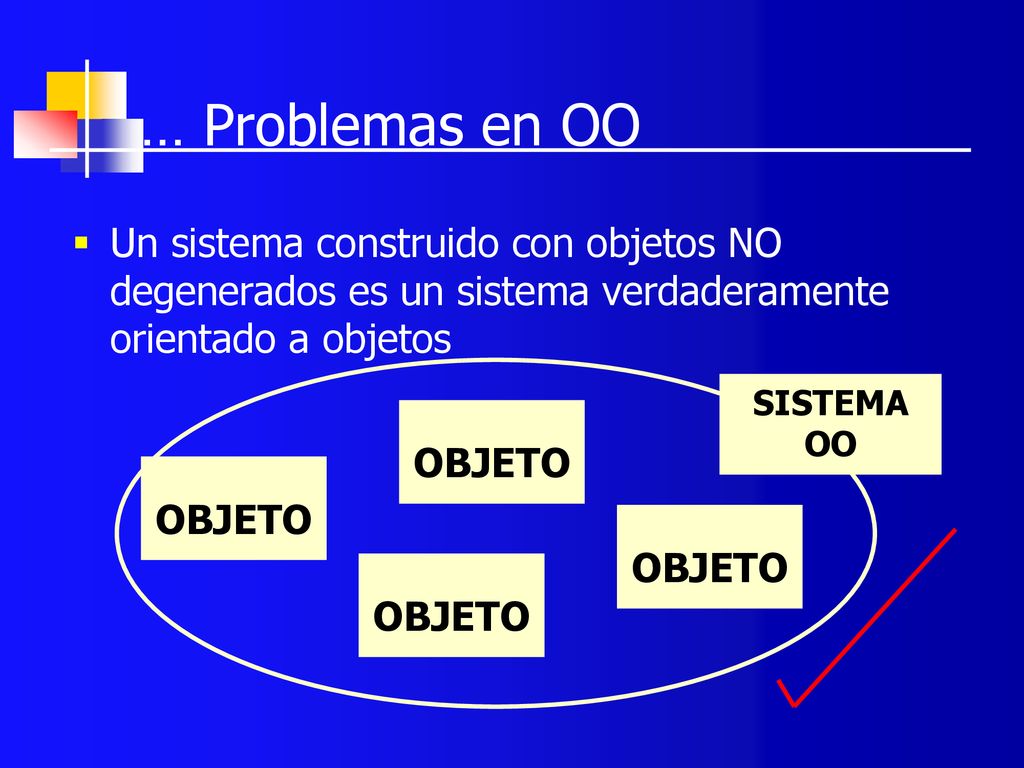 … Problemas en OO

Un sistema construido con objetos NO degenerados es un sistema verdaderamente orientado a objetos

SISTEMA OO

OBJETO

OBJETO

OBJETO

OBJETO